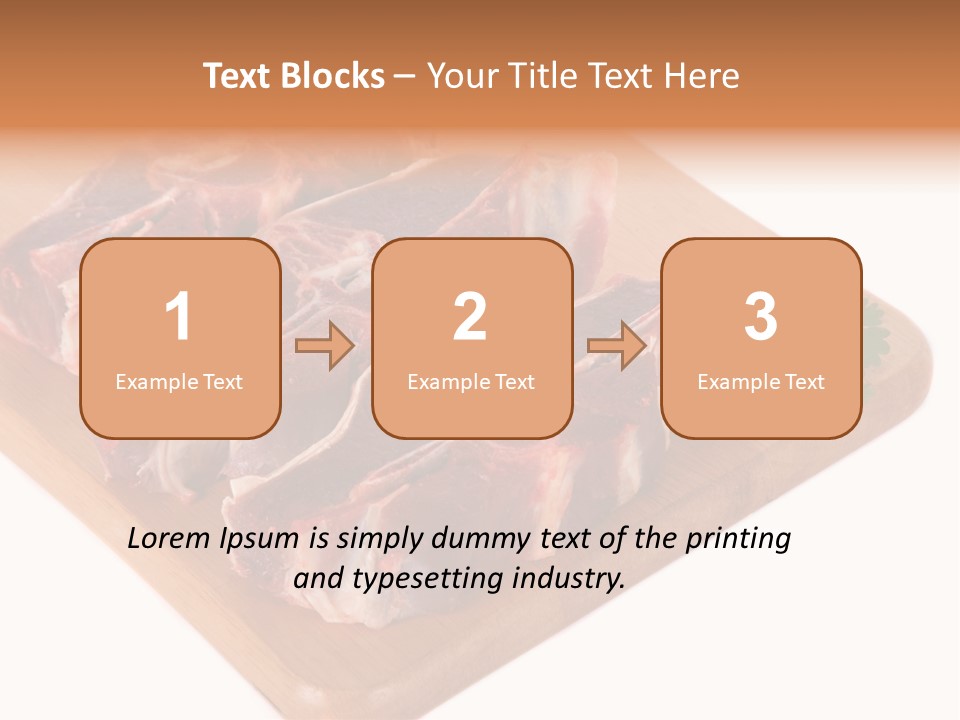 Text Blocks – Your Title Text Here

1
Example Text

2
Example Text

3
Example Text

Lorem Ipsum is simply dummy text of the printing and typesetting industry.